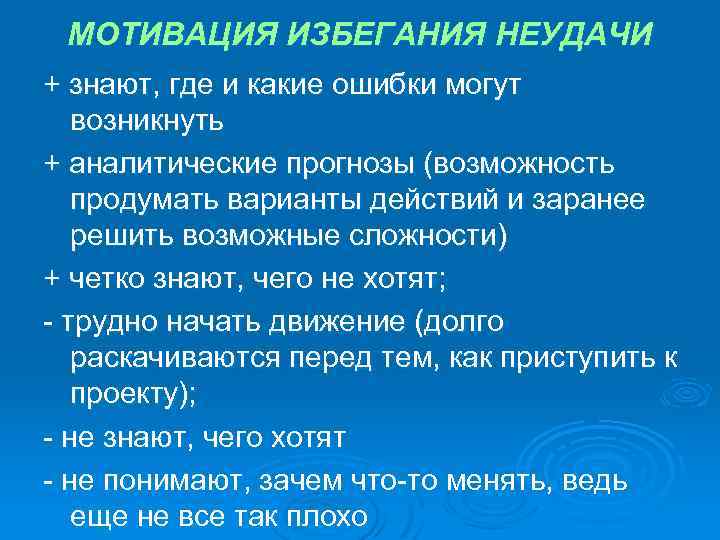 МОТИВАЦИЯ ИЗБЕГАНИЯ НЕУДАЧИ

+ знают, где и какие ошибки могут возникнуть

+ аналитические прогнозы (возможность продумать варианты действий и заранее решить возможные сложности)

+ четко знают, чего не хотят;

- трудно начать движение (долго раскачиваются перед тем, как приступить к проекту);

- не знают, чего хотят

- не понимают, зачем что-то менять, ведь еще не все так плохо